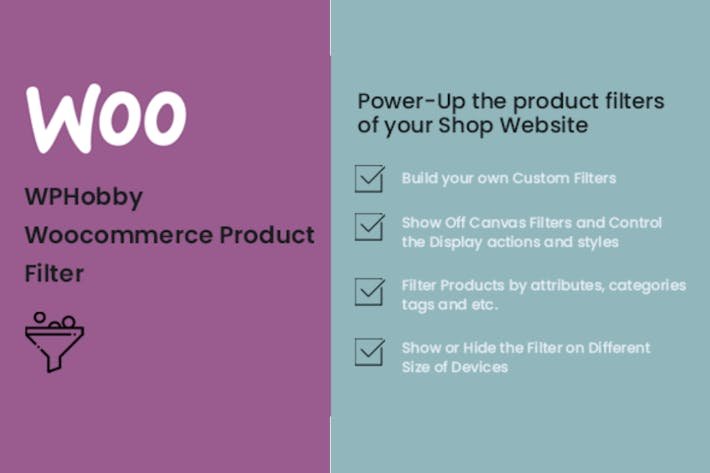 Woo

WPHobby Woocommerce Product Filter

Power-Up the product filters of your Shop Website

Build your own Custom Filters

Show Off Canvas Filters and Control the Display actions and styles

Filter Products by attributes, categories tags and etc.

Show or Hide the Filter on Different Size of Devices